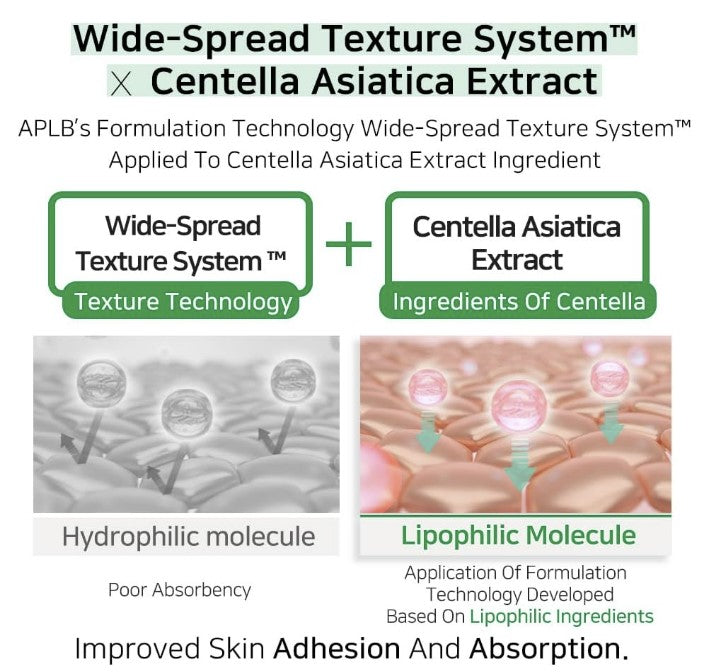 Wide-Spread Texture System™
X Centella Asiatica Extract

APLB's Formulation Technology Wide-Spread Texture System™ Applied To Centella Asiatica Extract Ingredient

Wide-Spread Texture System ™
Texture Technology

+

Centella Asiatica Extract
Ingredients Of Centella

Hydrophilic molecule

Poor Absorbency

Lipophilic Molecule

Application Of Formulation Technology Developed Based On Lipophilic Ingredients

Improved Skin Adhesion And Absorption.